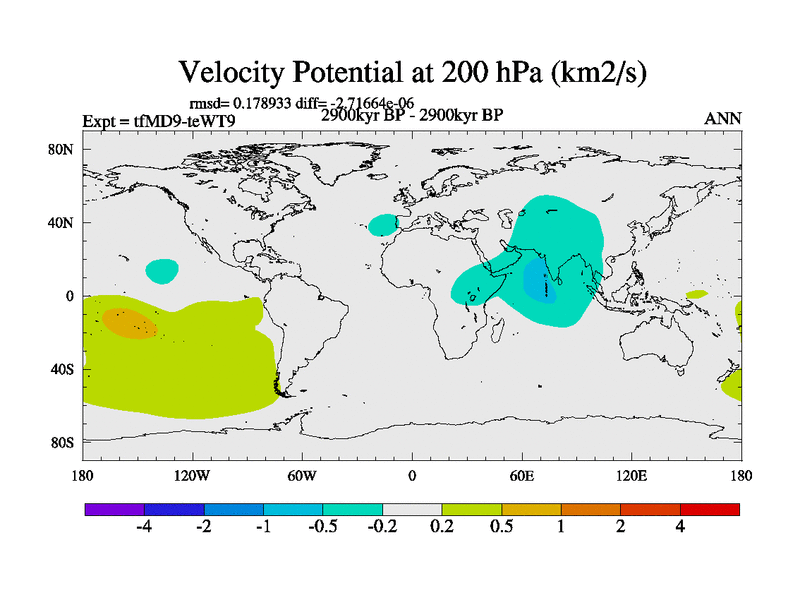 Velocity Potential at 200 hPa (km2/s)

rmsd= 0.178933 diff= -2.71664e-06

Expt = tfMD9-teWT9

2900kyr BP - 2900kyr BP

ANN

80N
40N
0
40S
80S

180
120W
60W
0
60E
120E
180

-4
-2
-1
-0.5
-0.2
0.2
0.5
1
2
4